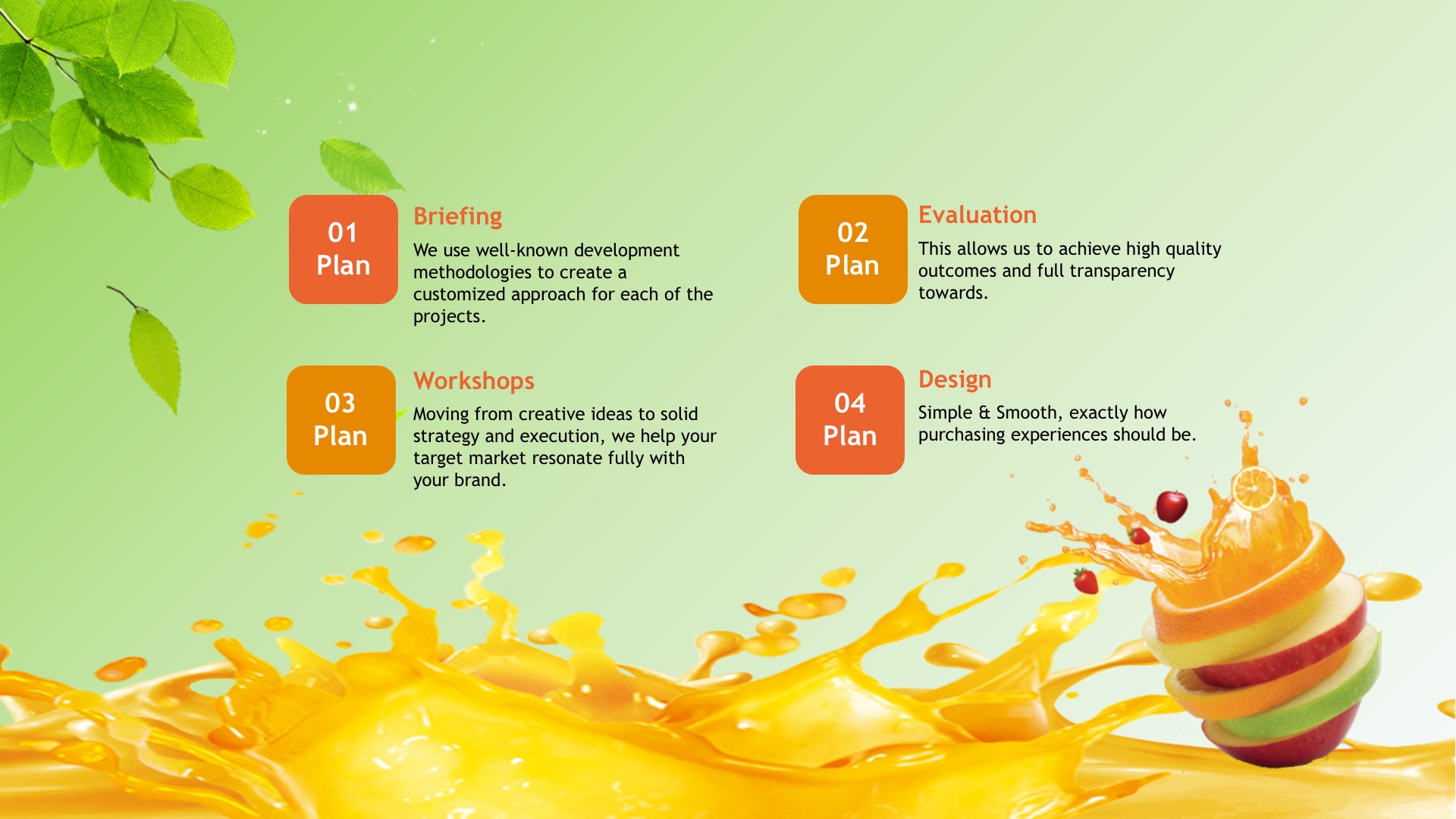 01
Plan

Briefing

We use well-known development methodologies to create a customized approach for each of the projects.

02
Plan

Evaluation

This allows us to achieve high quality outcomes and full transparency towards.

03
Plan

Workshops

Moving from creative ideas to solid strategy and execution, we help your target market resonate fully with your brand.

04
Plan

Design

Simple & Smooth, exactly how purchasing experiences should be.